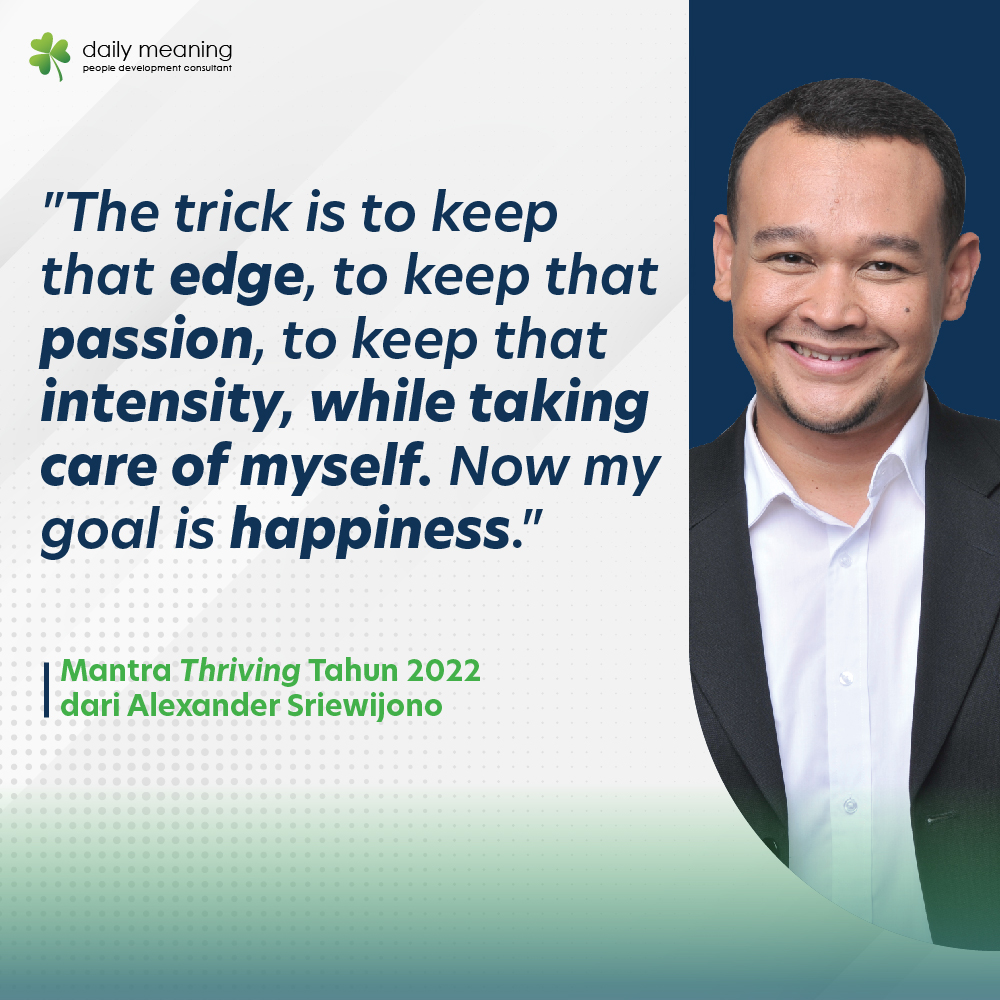 daily meaning
people development consultant

"The trick is to keep that edge, to keep that passion, to keep that intensity, while taking care of myself. Now my goal is happiness."

Mantra Thriving Tahun 2022
dari Alexander Sriewijono